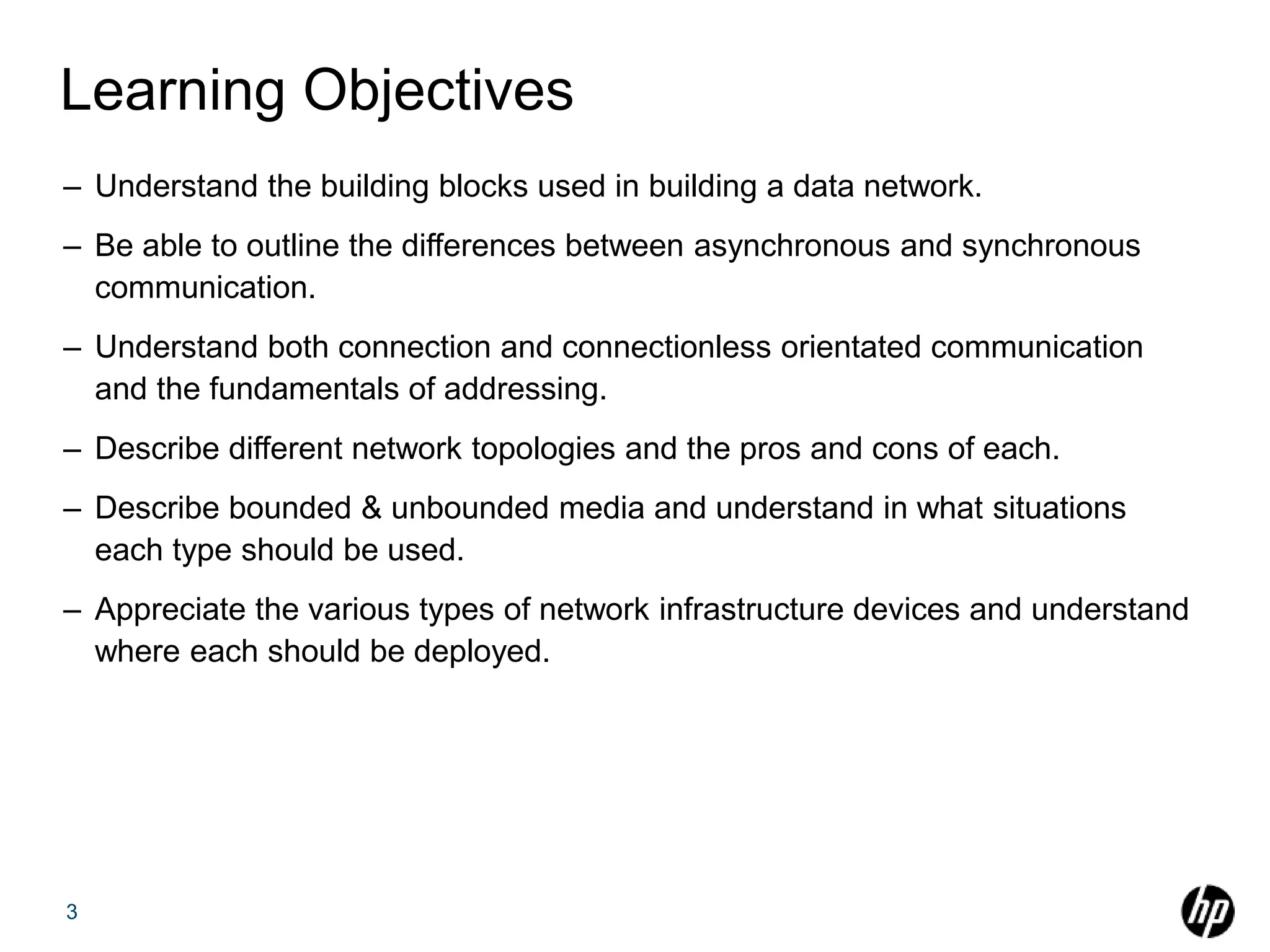 Learning Objectives

– Understand the building blocks used in building a data network.

– Be able to outline the differences between asynchronous and synchronous communication.

– Understand both connection and connectionless orientated communication and the fundamentals of addressing.

– Describe different network topologies and the pros and cons of each.

– Describe bounded & unbounded media and understand in what situations each type should be used.

– Appreciate the various types of network infrastructure devices and understand where each should be deployed.

3

hp